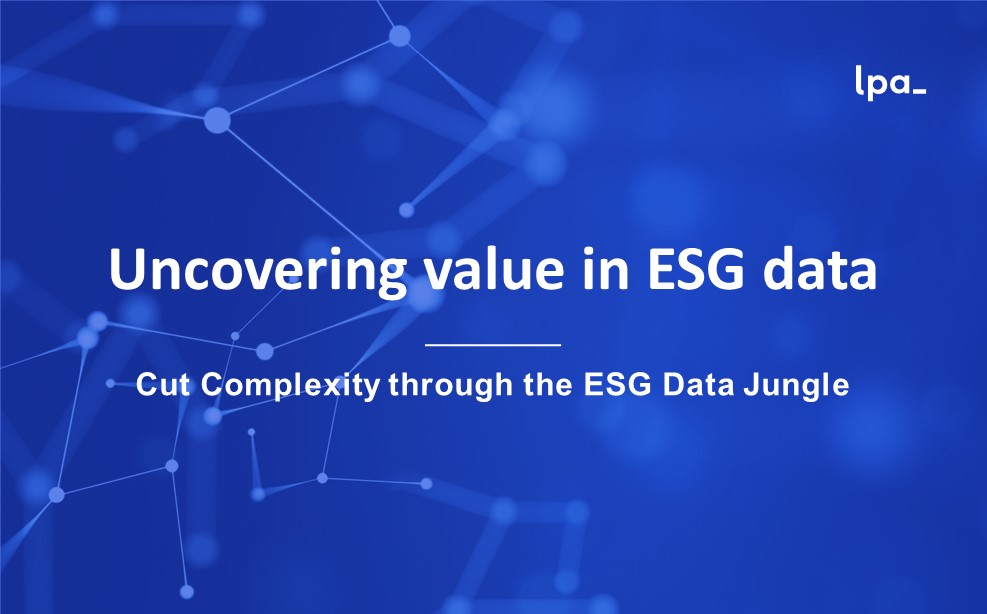 lpa_

Uncovering value in ESG data

Cut Complexity through the ESG Data Jungle